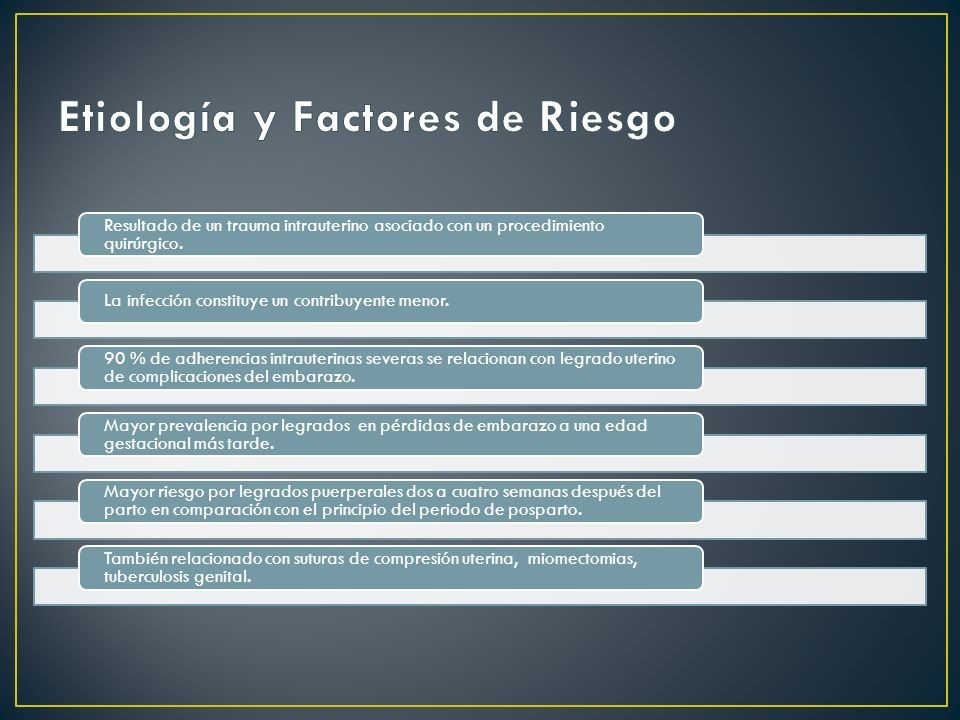 Etiología y Factores de Riesgo

Resultado de un trauma intrauterino asociado con un procedimiento quirúrgico.

La infección constituye un contribuyente menor.

90 % de adherencias intrauterinas severas se relacionan con legrado uterino de complicaciones del embarazo.

Mayor prevalencia por legrados en pérdidas de embarazo a una edad gestacional más tarde.

Mayor riesgo por legrados puerperales dos a cuatro semanas después del parto en comparación con el principio del periodo de posparto.

También relacionado con suturas de compresión uterina, miomectomias, tuberculosis genital.